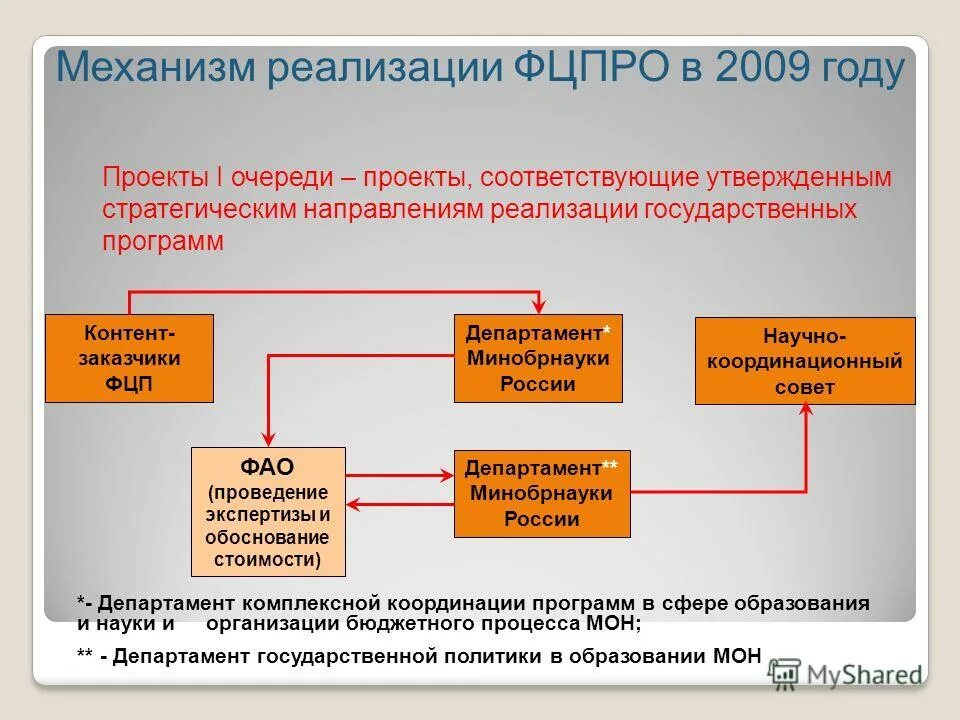 Механизм реализации ФЦПРО в 2009 году

Проекты I очереди – проекты, соответствующие утвержденным стратегическим направлениям реализации государственных программ

Контент-заказчики ФЦП

Департамент* Минобрнауки России

Научно-координационный совет

ФАО (проведение экспертизы и обоснование стоимости)

Департамент** Минобрнауки России

*- Департамент комплексной координации программ в сфере образования и науки и организации бюджетного процесса МОН;

** - Департамент государственной политики в образовании МОН

MyShared